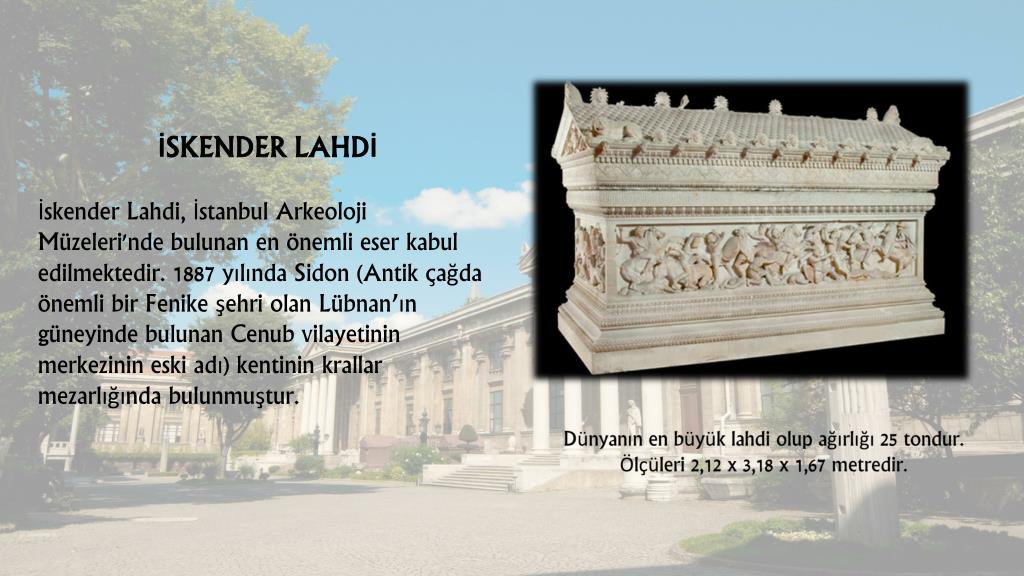 İSKENDER LAHDİ

İskender Lahdi, İstanbul Arkeoloji Müzeleri'nde bulunan en önemli eser kabul edilmektedir. 1887 yılında Sidon (Antik çağda önemli bir Fenike şehri olan Lübnan'ın güneyinde bulunan Cenub vilayetinin merkezinin eski adı) kentinin krallar mezarlığında bulunmuştur.

Dünyanın en büyük lahdi olup ağırlığı 25 tondur. Ölçüleri 2,12 x 3,18 x 1,67 metredir.